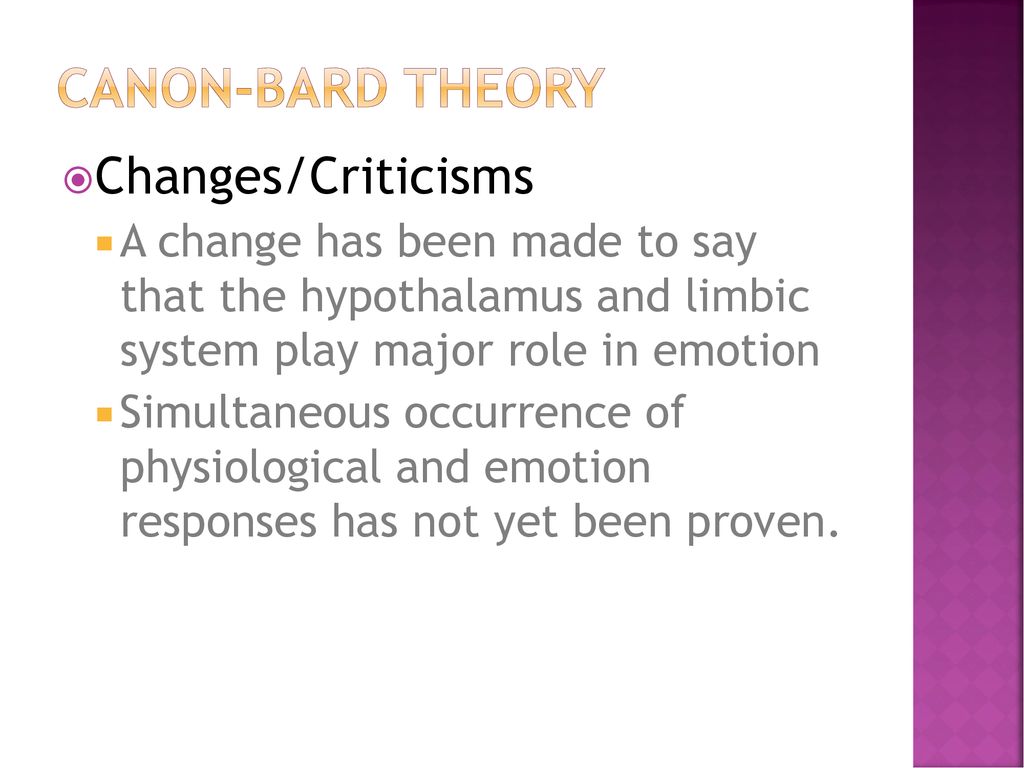 CANON-BARD THEORY

Changes/Criticisms

A change has been made to say that the hypothalamus and limbic system play major role in emotion

Simultaneous occurrence of physiological and emotion responses has not yet been proven.